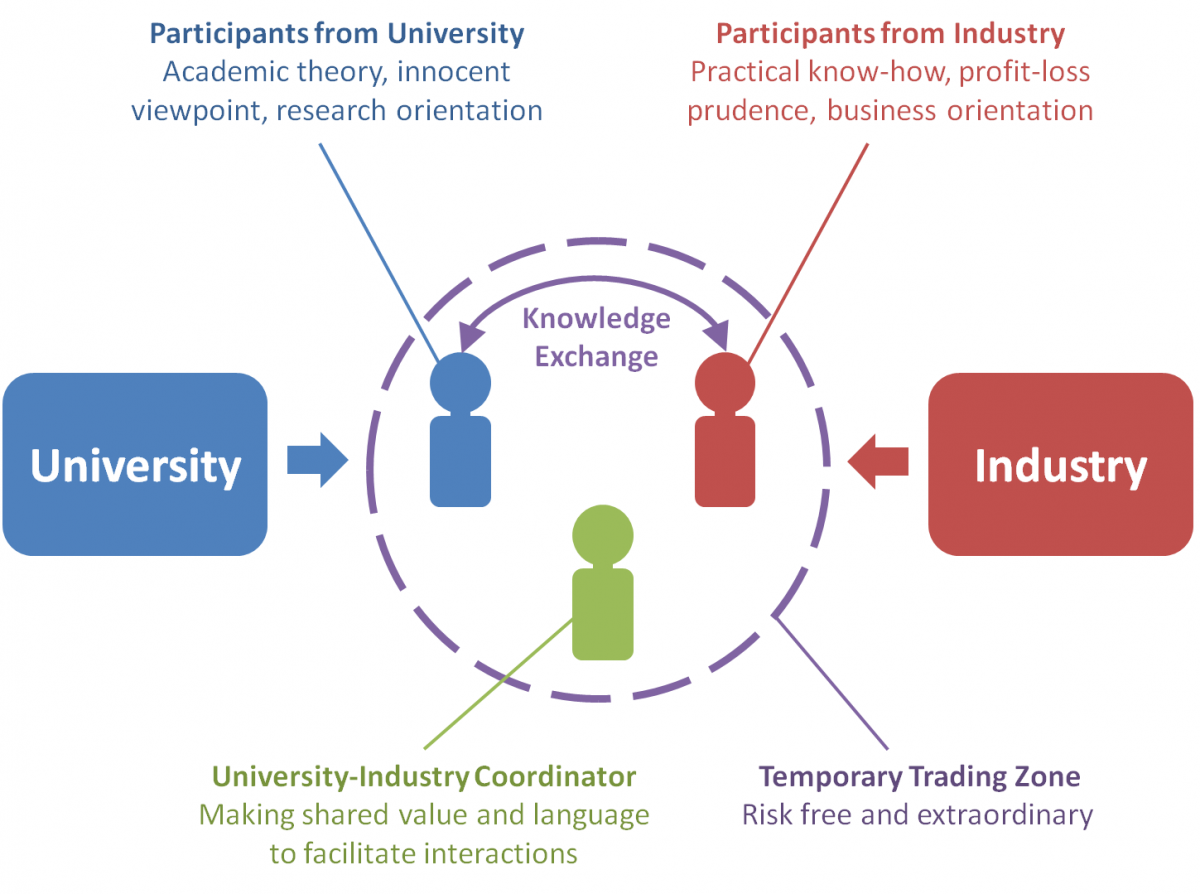 Participants from University
Academic theory, innocent viewpoint, research orientation

Participants from Industry
Practical know-how, profit-loss prudence, business orientation

Knowledge Exchange

University

Industry

University-Industry Coordinator
Making shared value and language to facilitate interactions

Temporary Trading Zone
Risk free and extraordinary